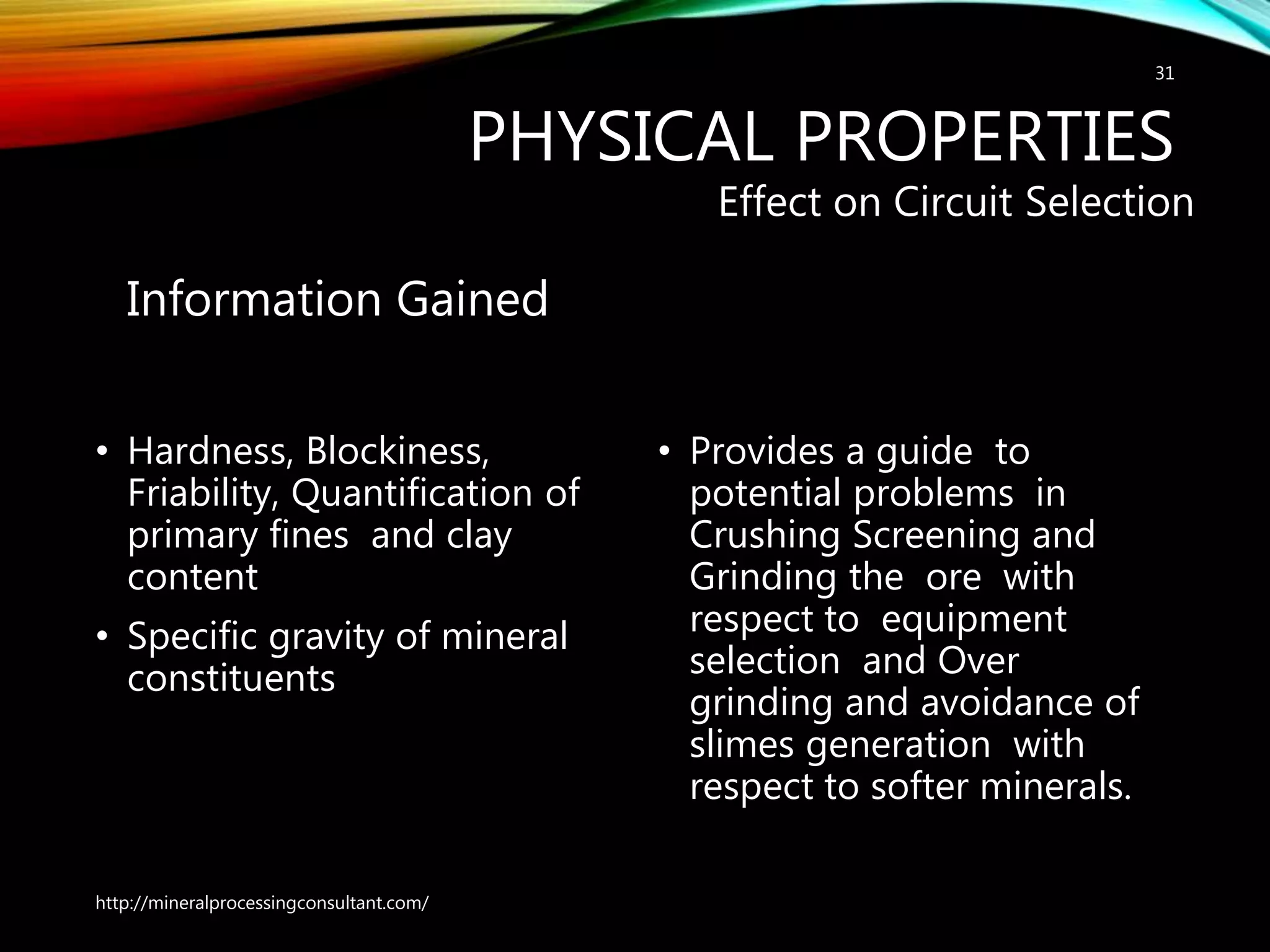 31

PHYSICAL PROPERTIES
Effect on Circuit Selection

Information Gained

• Hardness, Blockiness, Friability, Quantification of primary fines and clay content
• Specific gravity of mineral constituents

• Provides a guide to potential problems in Crushing Screening and Grinding the ore with respect to equipment selection and Over grinding and avoidance of slimes generation with respect to softer minerals.

http://mineralprocessingconsultant.com/